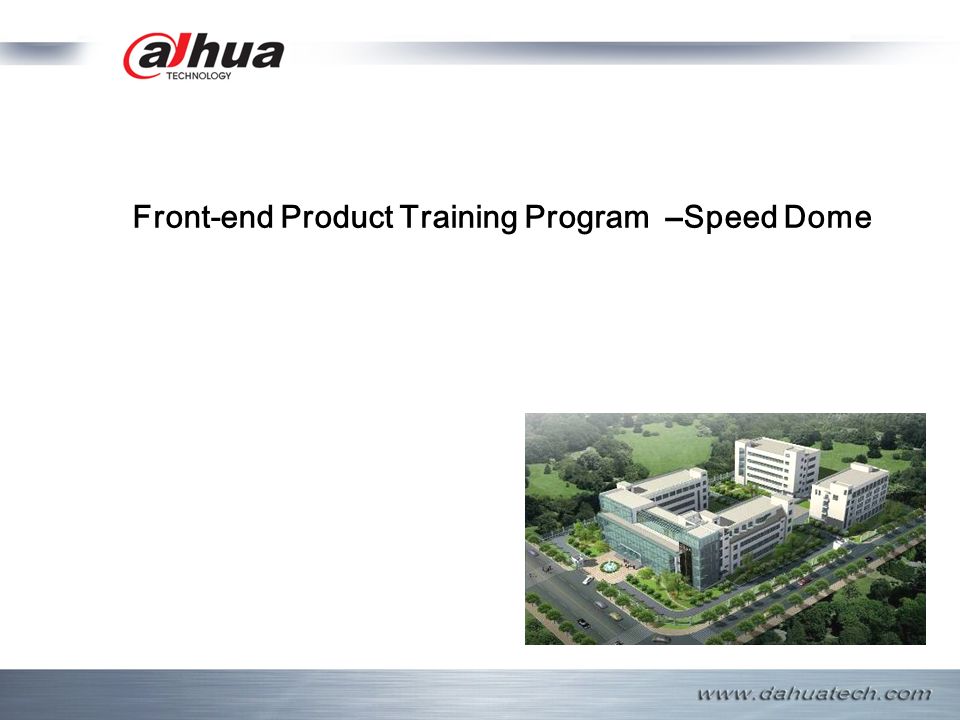 alhua
TECHNOLOGY

Front-end Product Training Program –Speed Dome

www.dahuatech.com